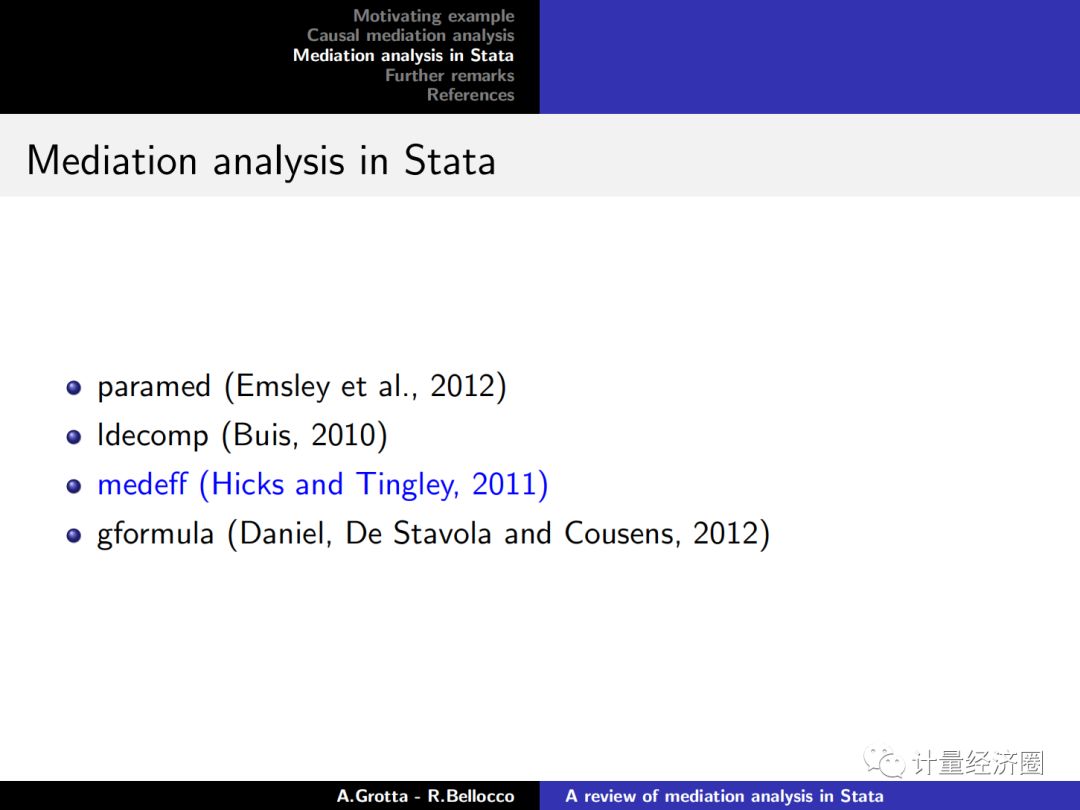 Motivating example
Causal mediation analysis
Mediation analysis in Stata
Further remarks
References

Mediation analysis in Stata

- paramed (Emsley et al., 2012)
- ldecomp (Buis, 2010)
- medeff (Hicks and Tingley, 2011)
- gformula (Daniel, De Stavola and Cousens, 2012)

计量经济圈

A.Grotta - R.Bellocco A review of mediation analysis in Stata